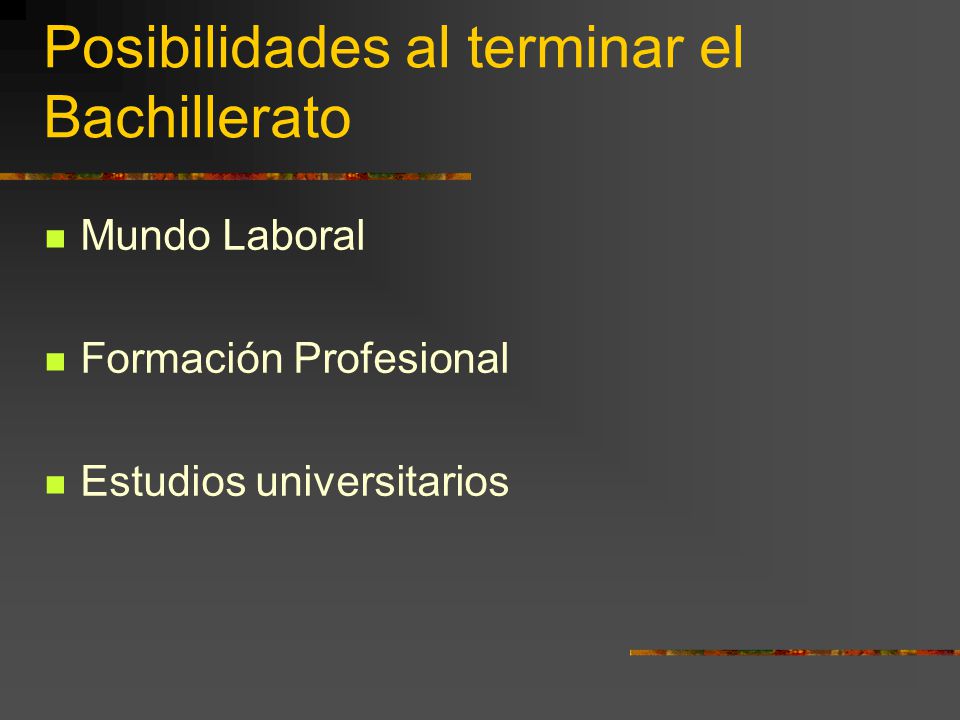 Posibilidades al terminar el Bachillerato

- Mundo Laboral
- Formación Profesional
- Estudios universitarios